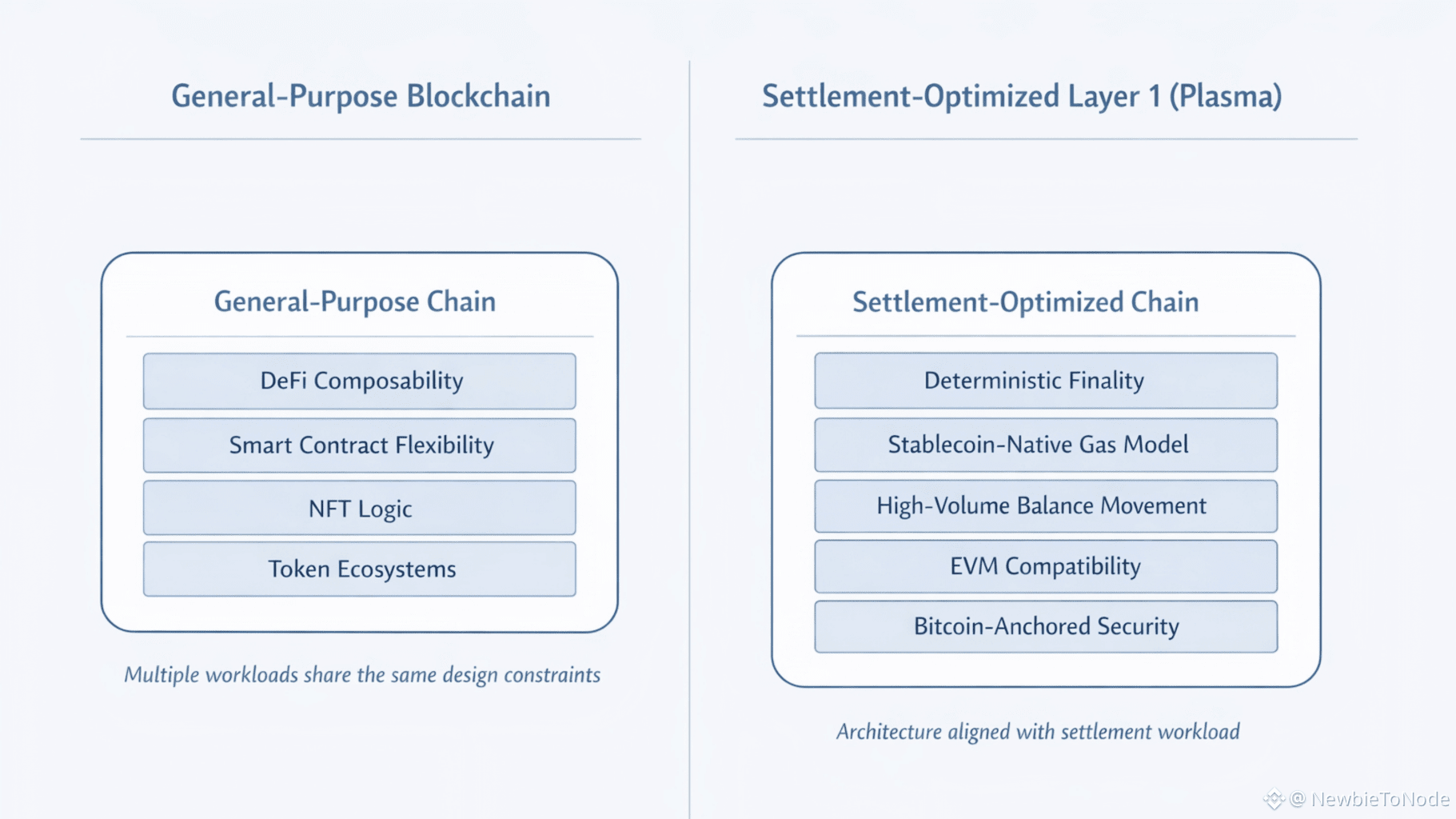 General-Purpose Blockchain

General-Purpose Chain

DeFi Composability

Smart Contract Flexibility

NFT Logic

Token Ecosystems

Multiple workloads share the same design constraints

Settlement-Optimized Layer 1 (Plasma)

Settlement-Optimized Chain

Deterministic Finality

Stablecoin-Native Gas Model

High-Volume Balance Movement

EVM Compatibility

Bitcoin-Anchored Security

Architecture aligned with settlement workload

@ NewbieToNode